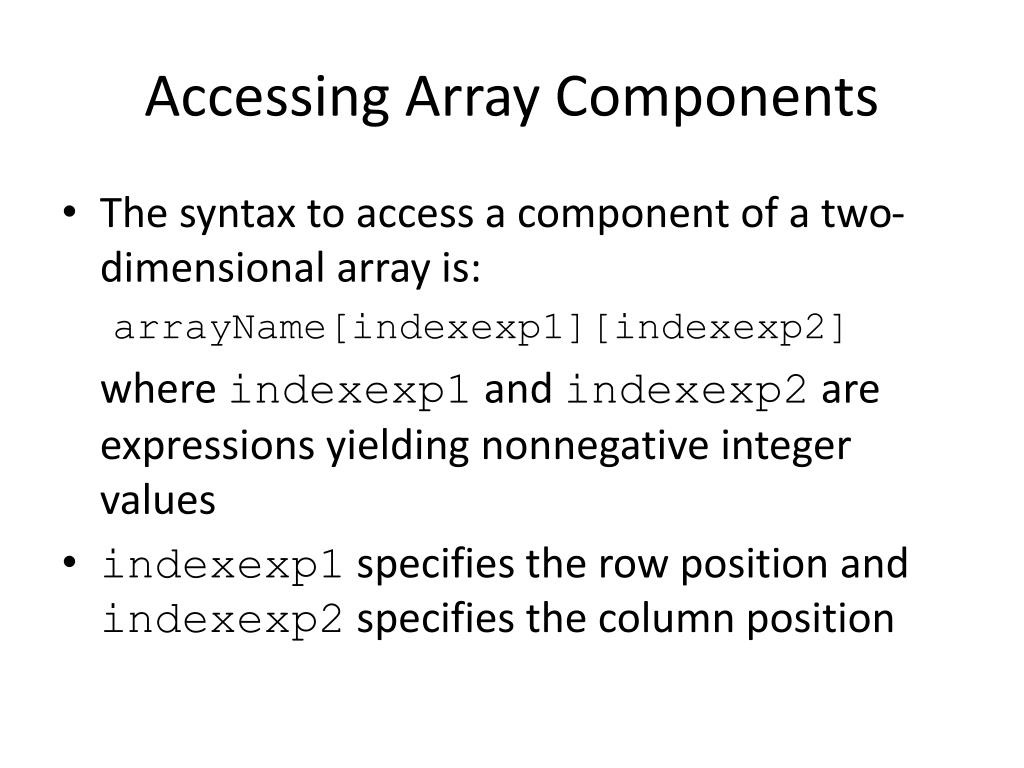 Accessing Array Components

• The syntax to access a component of a two-dimensional array is:

arrayName[indexexp1][indexexp2]

where indexexp1 and indexexp2 are expressions yielding nonnegative integer values

• indexexp1 specifies the row position and indexexp2 specifies the column position